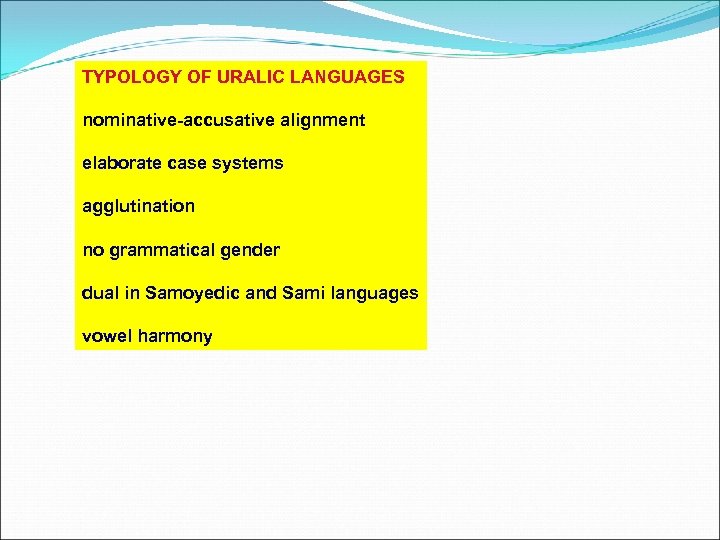 TYPOLOGY OF URALIC LANGUAGES

nominative-accusative alignment

elaborate case systems

agglutination

no grammatical gender

dual in Samoyedic and Sami languages

vowel harmony